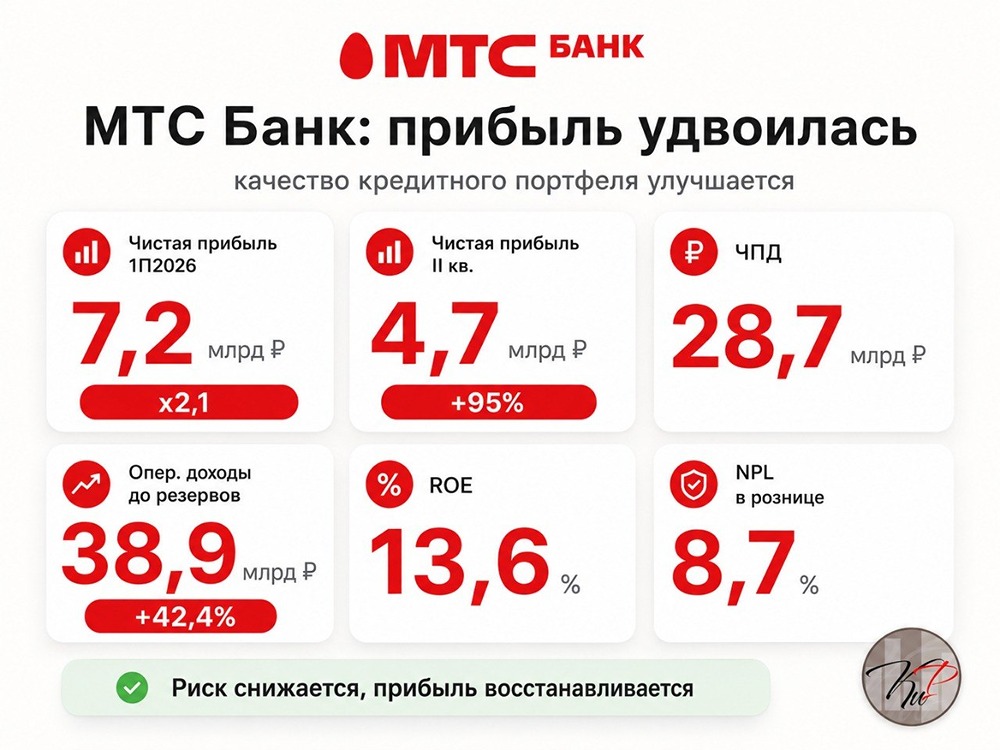 МТС БАНК

МТС Банк: прибыль удвоилась

качество кредитного портфеля улучшается

Чистая прибыль 1П2026
7,2 млрд ₽
x2,1

Чистая прибыль II кв.
4,7 млрд ₽
+95%

ЧПД
28,7 млрд ₽

Опер. доходы до резервов
38,9 млрд ₽
+42,4%

ROE
13,6 %

NPL в рознице
8,7 %

Риск снижается, прибыль восстанавливается

КиР